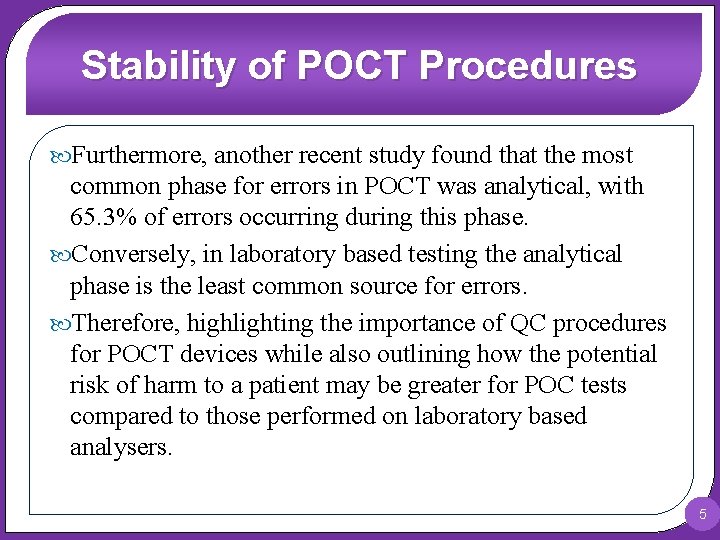 Stability of POCT Procedures

Furthermore, another recent study found that the most common phase for errors in POCT was analytical, with 65.3% of errors occurring during this phase.

Conversely, in laboratory based testing the analytical phase is the least common source for errors.

Therefore, highlighting the importance of QC procedures for POCT devices while also outlining how the potential risk of harm to a patient may be greater for POC tests compared to those performed on laboratory based analysers.

5